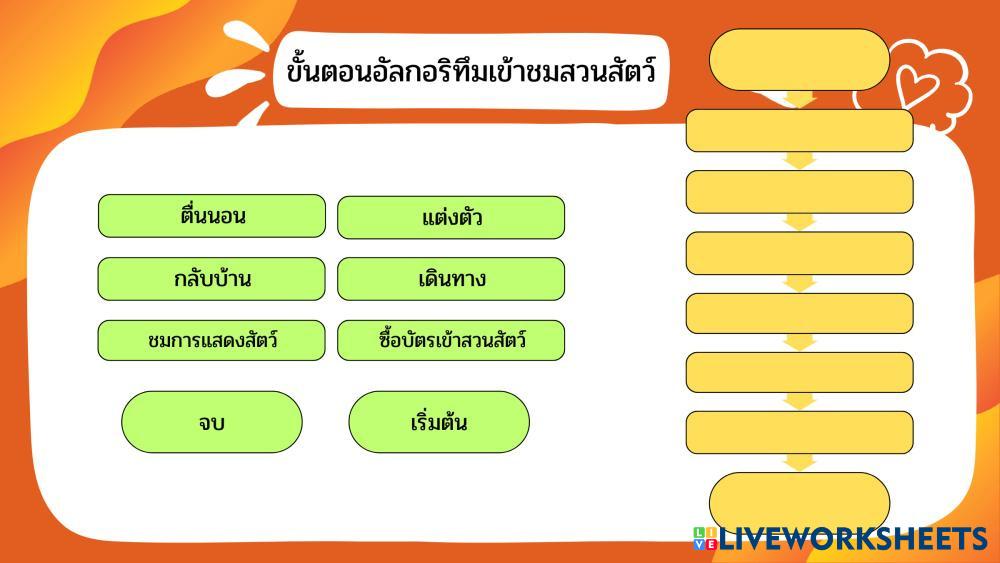 ขั้นตอนอัลกอริทึมเข้าชมสวนสัตว์

ตื่นนอน

แต่งตัว

กลับบ้าน

เดินทาง

ชมการแสดงสัตว์

ซื้อบัตรเข้าสวนสัตว์

จบ

เริ่มต้น

LIVEWORKSHEETS